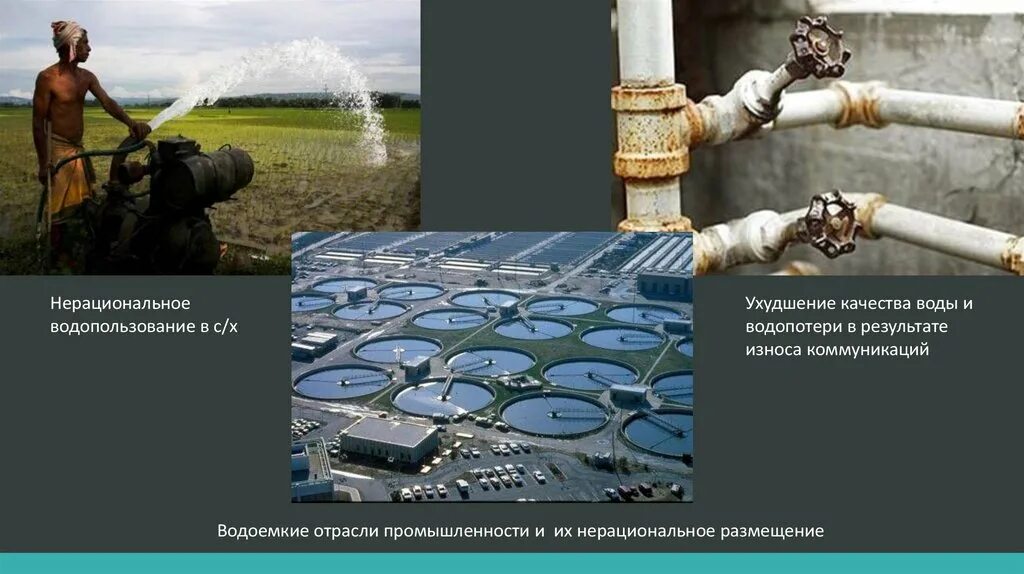 Нерациональное водопользование в с/х

Ухудшение качества воды и водопотери в результате износа коммуникаций

Водоемкие отрасли промышленности и их нерациональное размещение